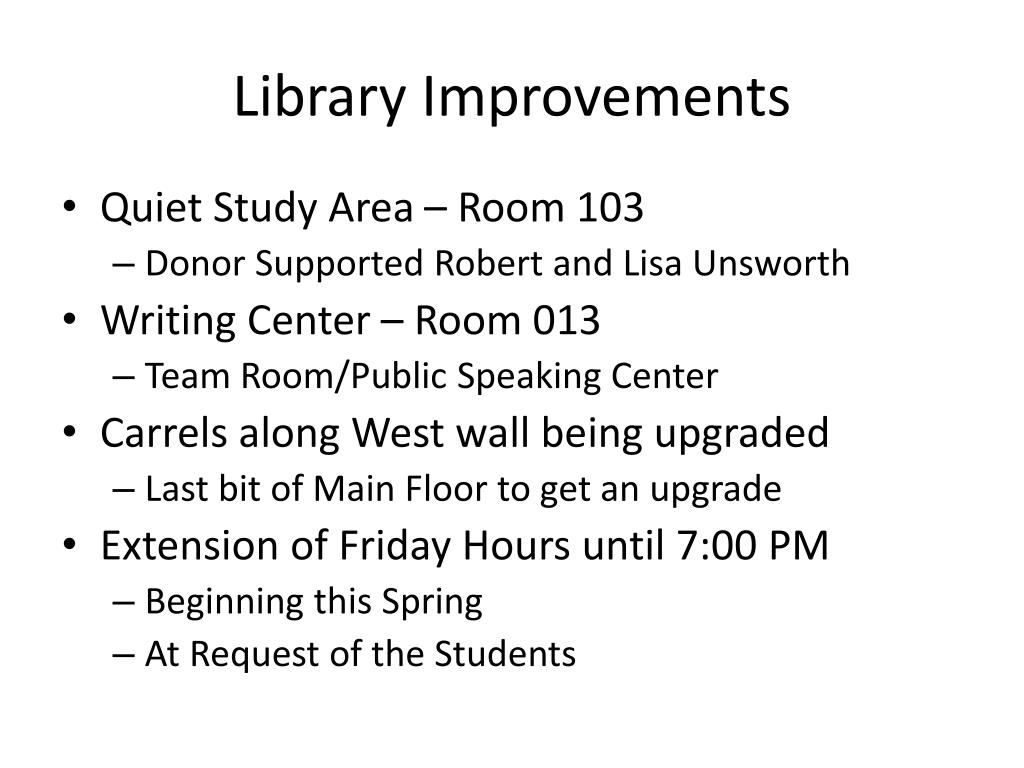 Library Improvements

• Quiet Study Area – Room 103
– Donor Supported Robert and Lisa Unsworth
• Writing Center – Room 013
– Team Room/Public Speaking Center
• Carrels along West wall being upgraded
– Last bit of Main Floor to get an upgrade
• Extension of Friday Hours until 7:00 PM
– Beginning this Spring
– At Request of the Students